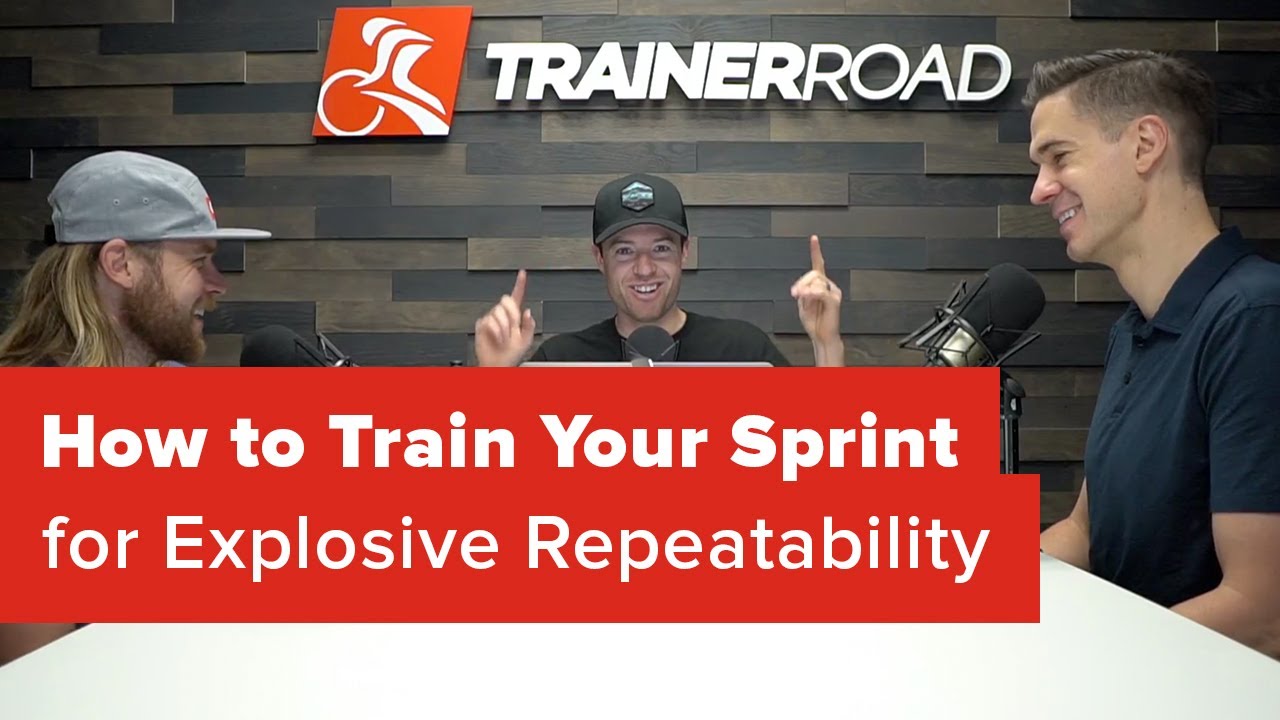 TRAINERROAD

How to Train Your Sprint for Explosive Repeatability